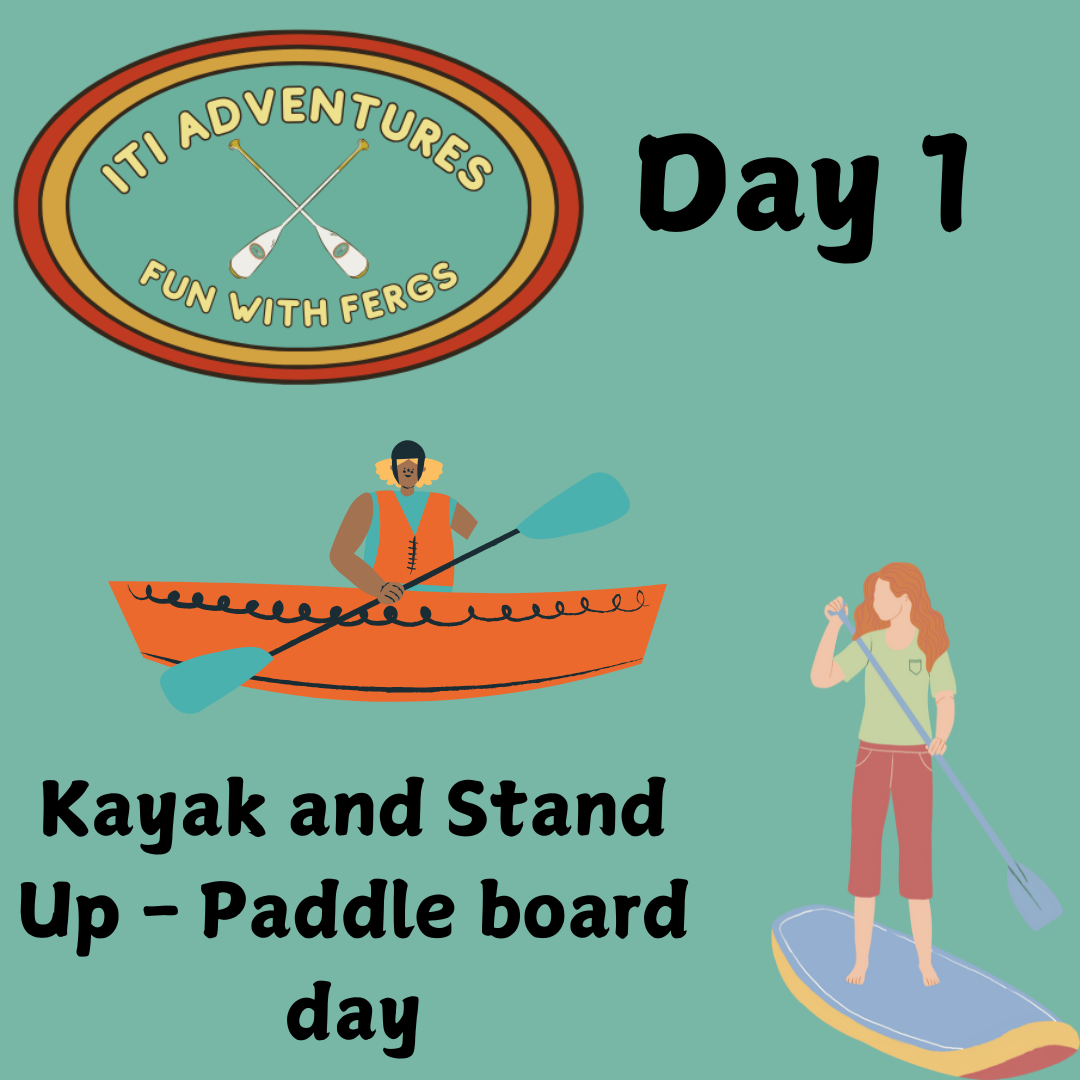 ITI ADVENTURES
FUN WITH FERGS

Day 1

Kayak and Stand Up - Paddle board day